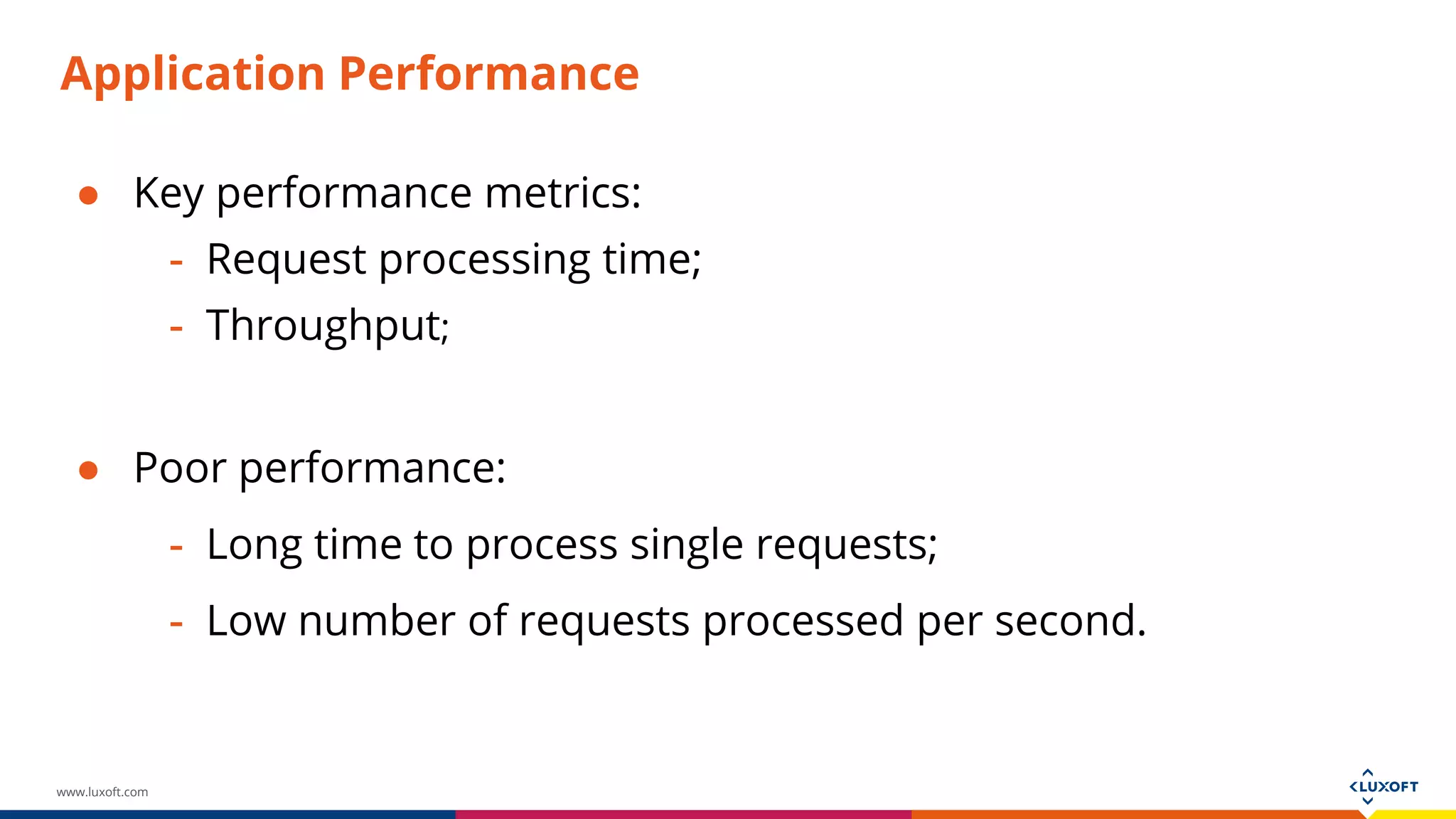 Application Performance

● Key performance metrics:
- Request processing time;
- Throughput;

● Poor performance:
- Long time to process single requests;
- Low number of requests processed per second.

www.luxoft.com

LUXOFT